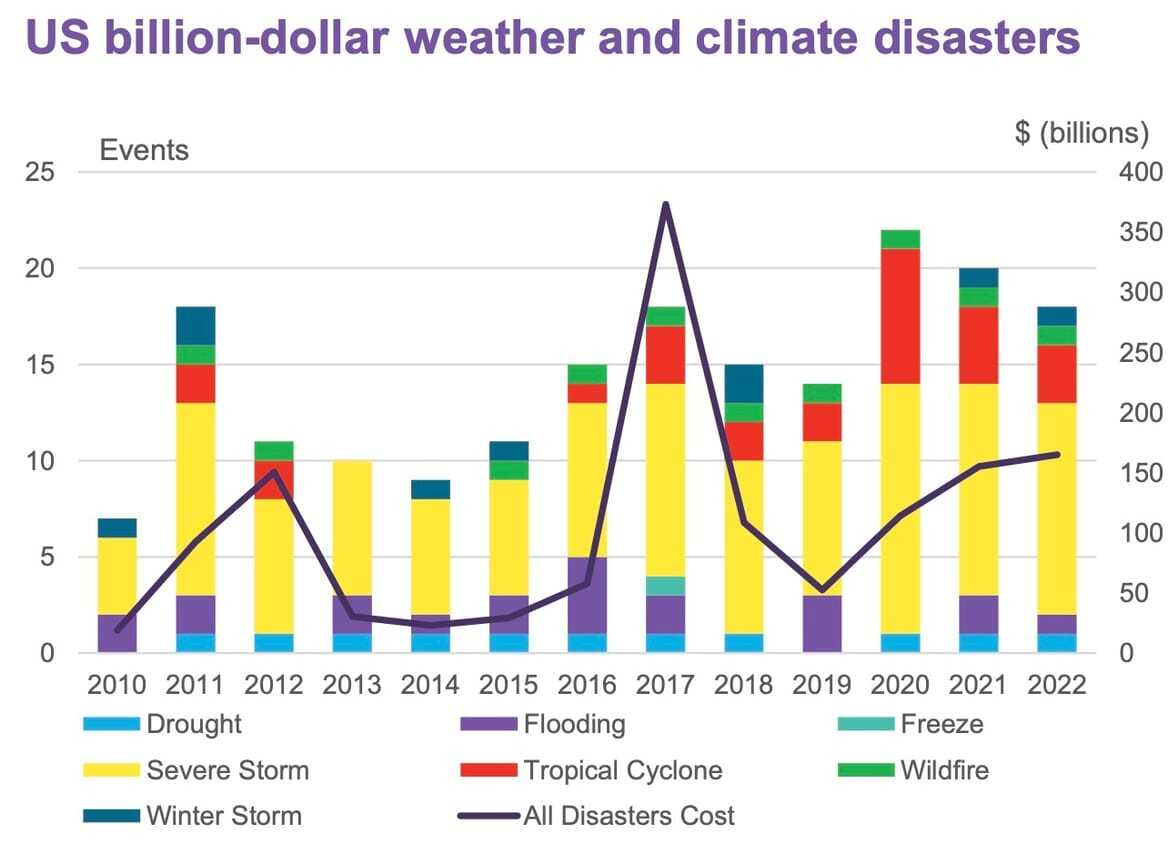 US billion-dollar weather and climate disasters

Events

$ (billions)

25
20
15
10
5
0

400
350
300
250
200
150
100
50
0

2010 2011 2012 2013 2014 2015 2016 2017 2018 2019 2020 2021 2022

Drought
Flooding
Freeze
Severe Storm
Tropical Cyclone
Wildfire
Winter Storm
All Disasters Cost